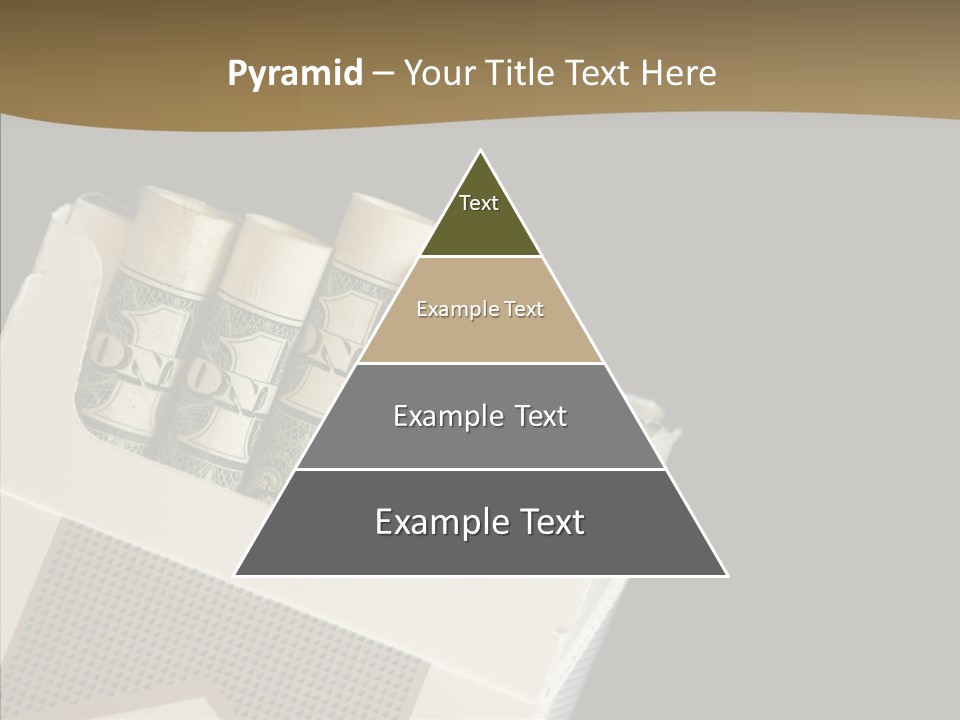 Pyramid – Your Title Text Here

Text

Example Text

Example Text

Example Text